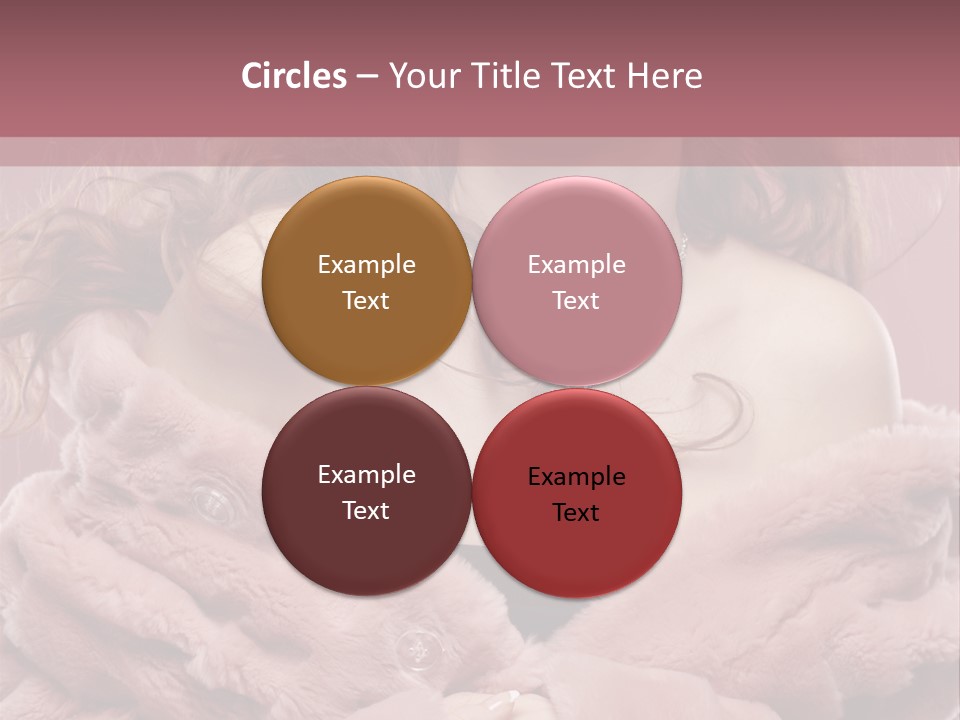 Circles – Your Title Text Here

Example Text

Example Text

Example Text

Example Text